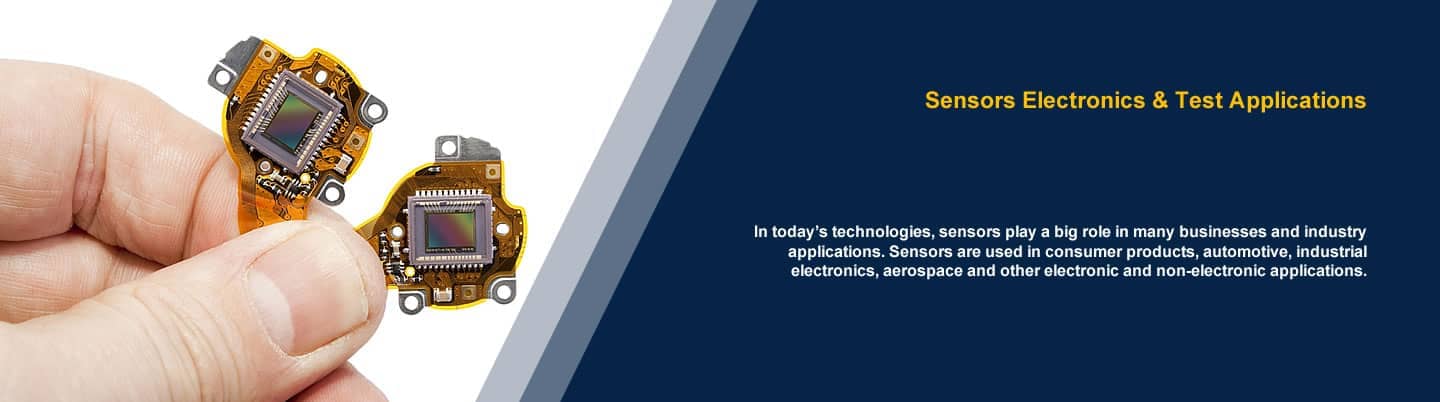 Sensors Electronics & Test Applications

In today's technologies, sensors play a big role in many businesses and industry applications. Sensors are used in consumer products, automotive, industrial electronics, aerospace and other electronic and non-electronic applications.